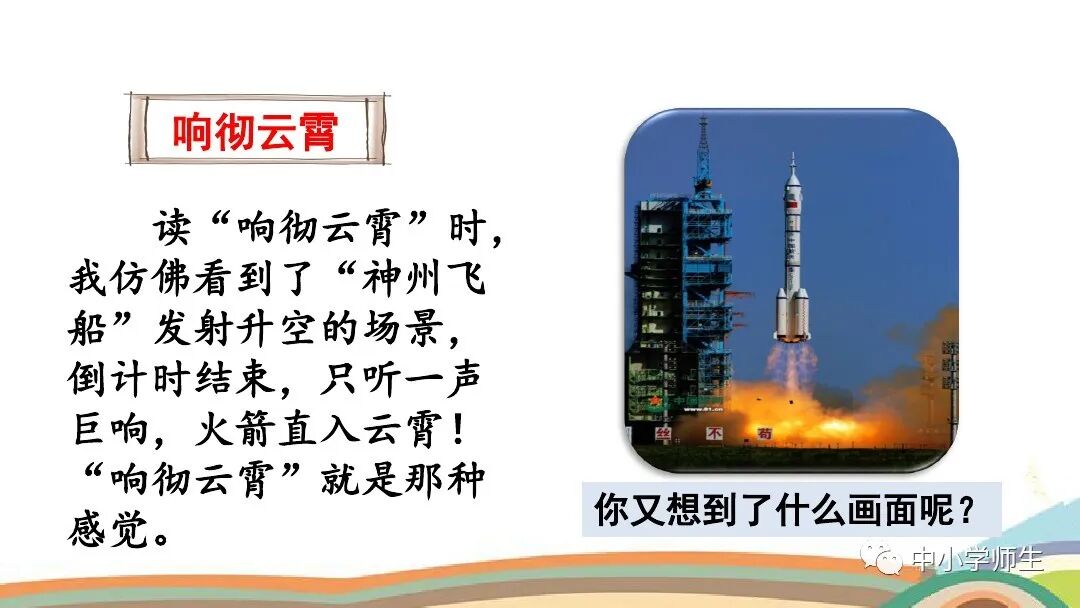 响彻云霄

读“响彻云霄”时，我仿佛看到了“神州飞船”发射升空的场景，倒计时结束，只听一声巨响，火箭直入云霄！“响彻云霄”就是那种感觉。

丝 不 苟

你又想到了什么画面呢？

中小学师生